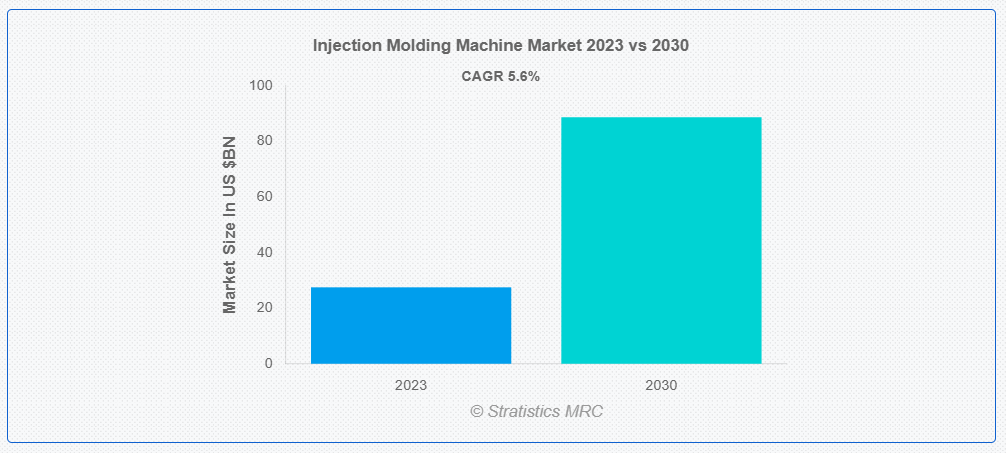 Injection Molding Machine Market 2023 vs 2030

CAGR 5.6%

Market Size In US $BN

100
80
60
40
20
0

2023
2030

© Stratistics MRC